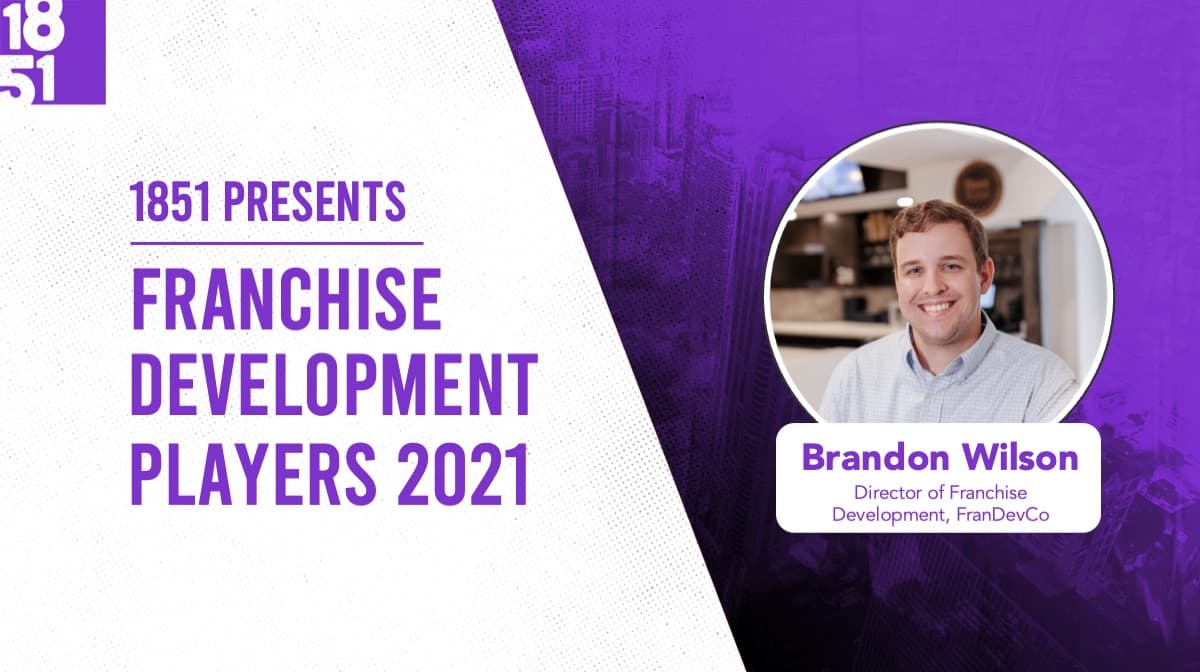 18
51

1851 PRESENTS

FRANCHISE DEVELOPMENT PLAYERS 2021

Brandon Wilson
Director of Franchise Development, FranDevCo